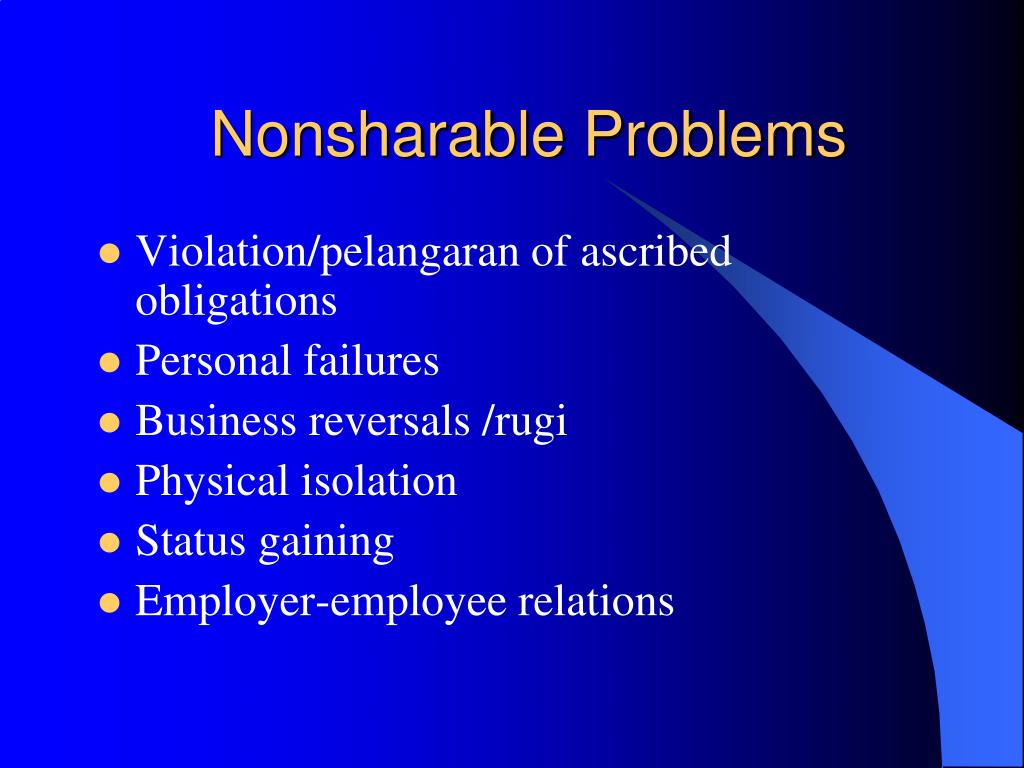 Nonsharable Problems

- Violation/pelangaran of ascribed obligations
- Personal failures
- Business reversals /rugi
- Physical isolation
- Status gaining
- Employer-employee relations